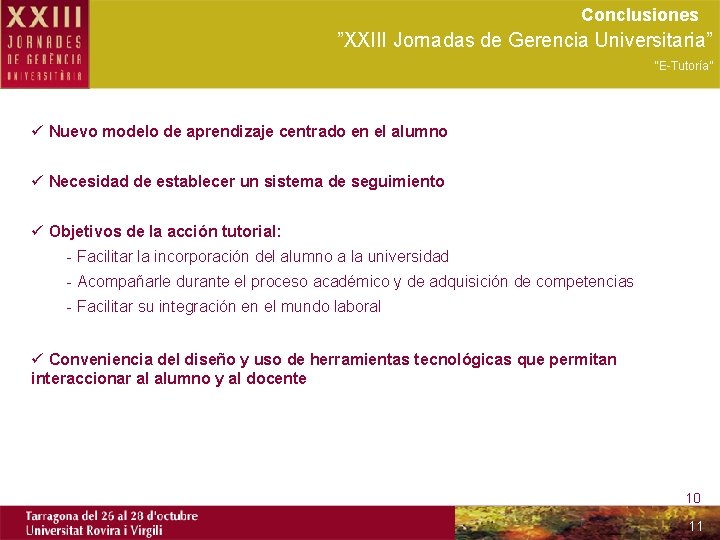 XXIII
JORNADES
DE GERÈNCIA
UNIVERSITÀRIA

Conclusiones
”XXIII Jornadas de Gerencia Universitaria”
"E-Tutoría"

✓ Nuevo modelo de aprendizaje centrado en el alumno

✓ Necesidad de establecer un sistema de seguimiento

✓ Objetivos de la acción tutorial:
- Facilitar la incorporación del alumno a la universidad
- Acompañarle durante el proceso académico y de adquisición de competencias
- Facilitar su integración en el mundo laboral

✓ Conveniencia del diseño y uso de herramientas tecnológicas que permitan interaccionar al alumno y al docente

10

Tarragona del 26 al 28 d'octubre
Universitat Rovira i Virgili

11